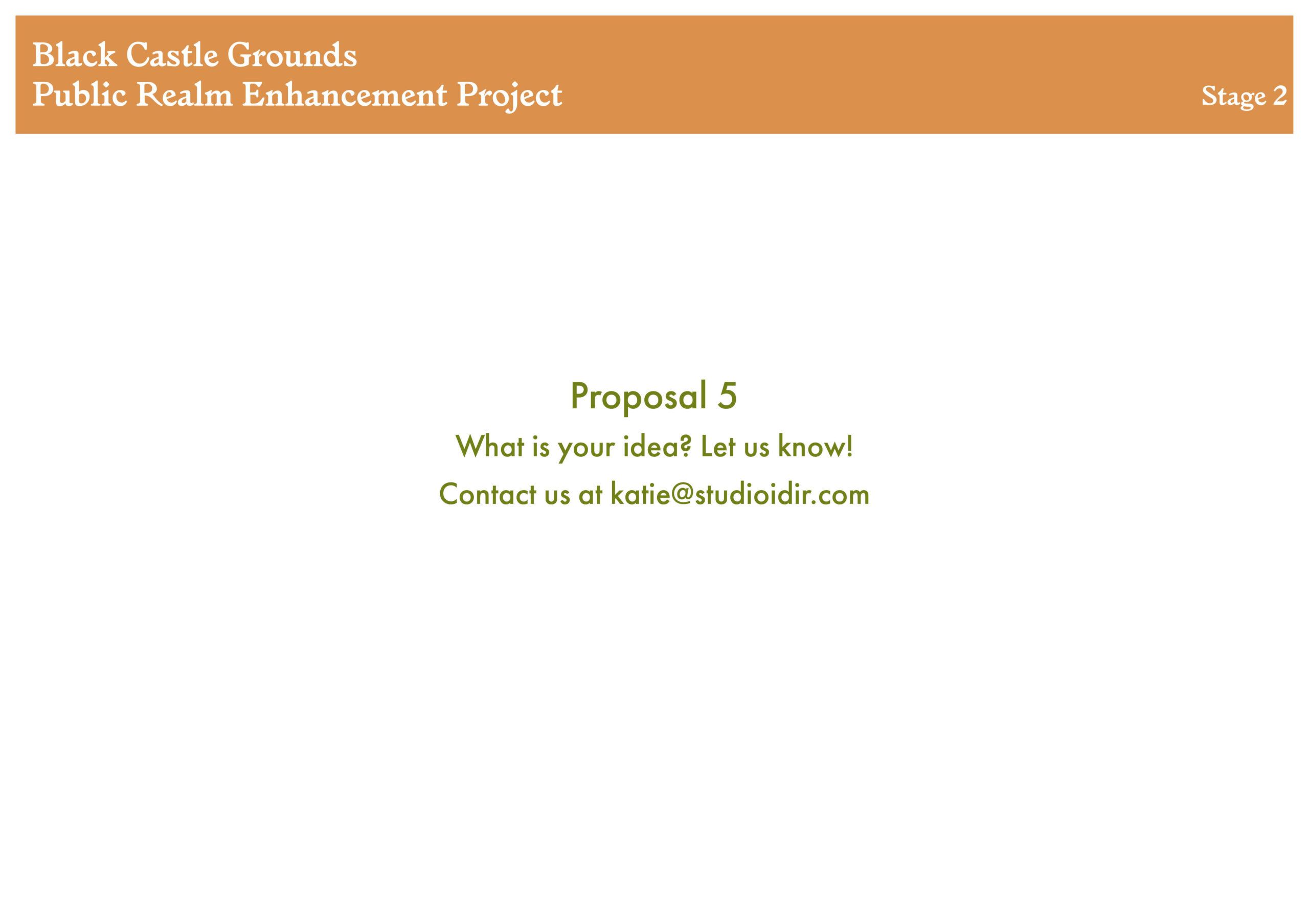 Black Castle Grounds
Public Realm Enhancement Project

Stage 2

Proposal 5

What is your idea? Let us know!

Contact us at katie@studioidir.com